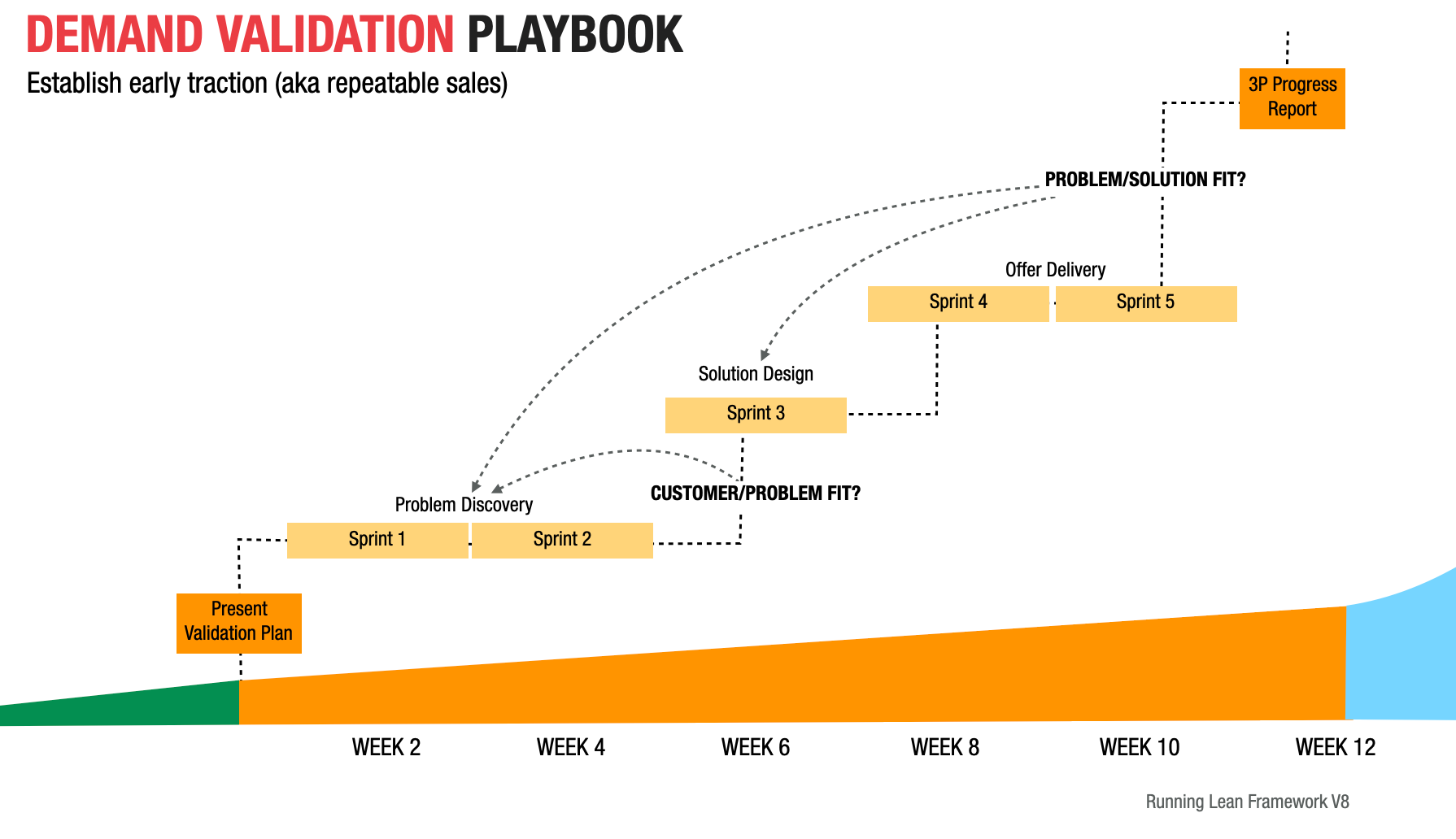 DEMAND VALIDATION PLAYBOOK

Establish early traction (aka repeatable sales)

3P Progress Report

PROBLEM/SOLUTION FIT?

Offer Delivery

Sprint 4

Sprint 5

Solution Design

Sprint 3

CUSTOMER/PROBLEM FIT?

Problem Discovery

Sprint 1

Sprint 2

Present Validation Plan

WEEK 2

WEEK 4

WEEK 6

WEEK 8

WEEK 10

WEEK 12

Running Lean Framework V8